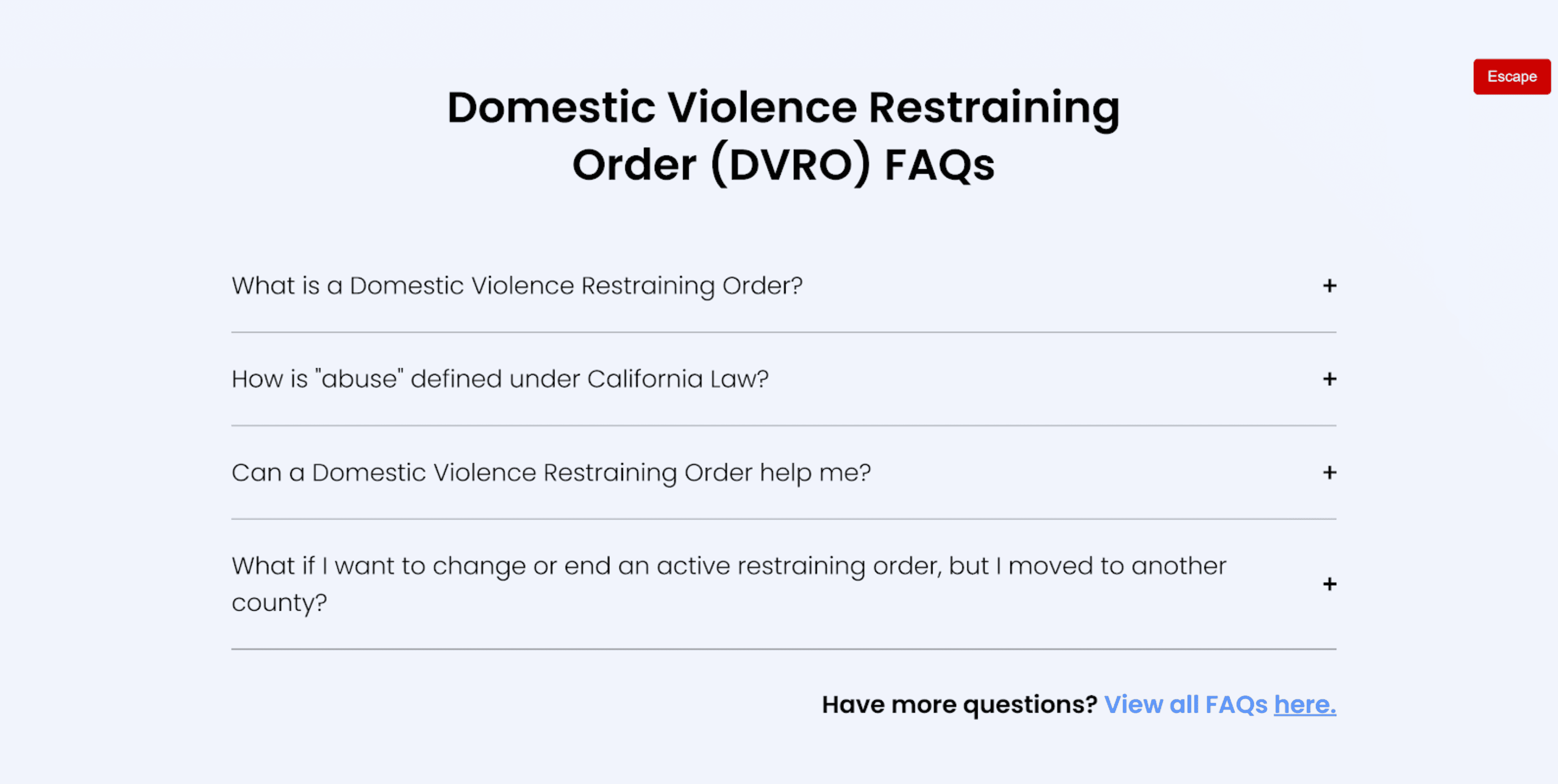 Escape

Domestic Violence Restraining Order (DVRO) FAQs

What is a Domestic Violence Restraining Order? +

How is "abuse" defined under California Law? +

Can a Domestic Violence Restraining Order help me? +

What if I want to change or end an active restraining order, but I moved to another county? +

Have more questions? View all FAQs here.